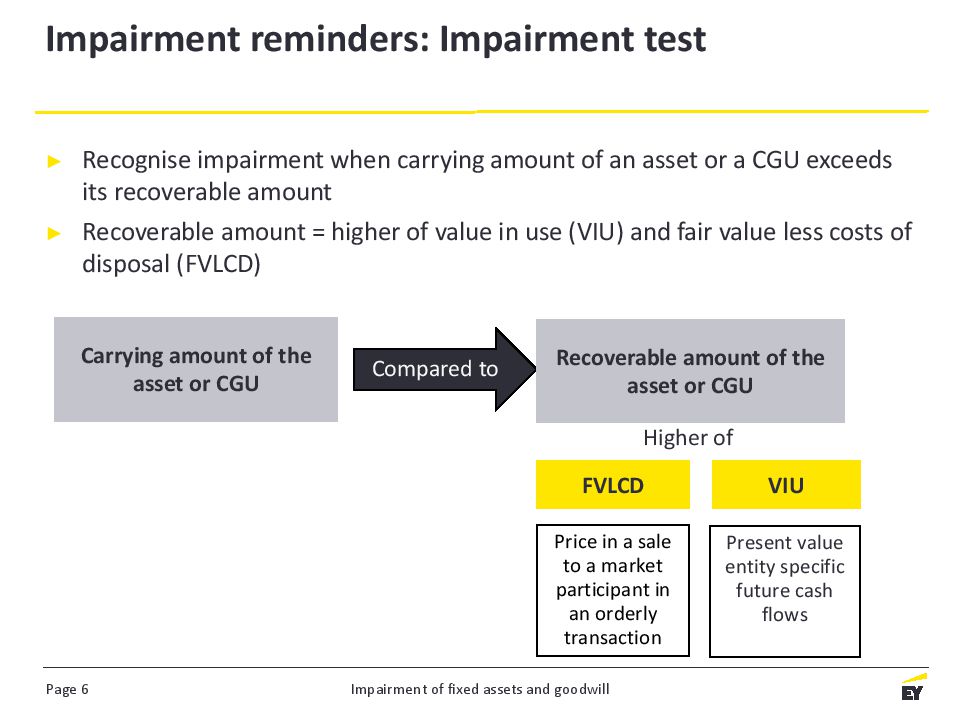 Impairment reminders: Impairment test

► Recognise impairment when carrying amount of an asset or a CGU exceeds its recoverable amount

► Recoverable amount = higher of value in use (VIU) and fair value less costs of disposal (FVLCD)

Carrying amount of the asset or CGU

Compared to

Recoverable amount of the asset or CGU

Higher of

FVLCD

VIU

Price in a sale to a market participant in an orderly transaction

Present value entity specific future cash flows

Page 6

Impairment of fixed assets and goodwill

EY